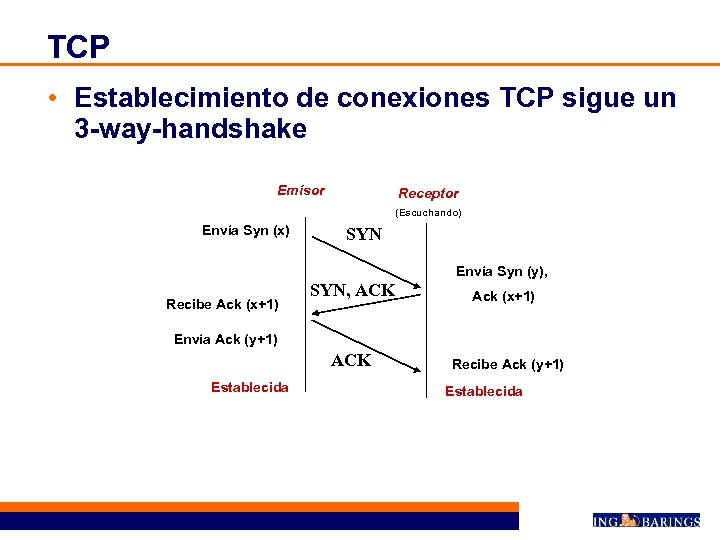 TCP

• Establecimiento de conexiones TCP sigue un 3-way-handshake

Emisor

Receptor

(Escuchando)

Envía Syn (x)

SYN

Envía Syn (y), Ack (x+1)

SYN, ACK

Recibe Ack (x+1)

Envía Ack (y+1)

ACK

Recibe Ack (y+1)

Establecida

Establecida

ING BARINGS